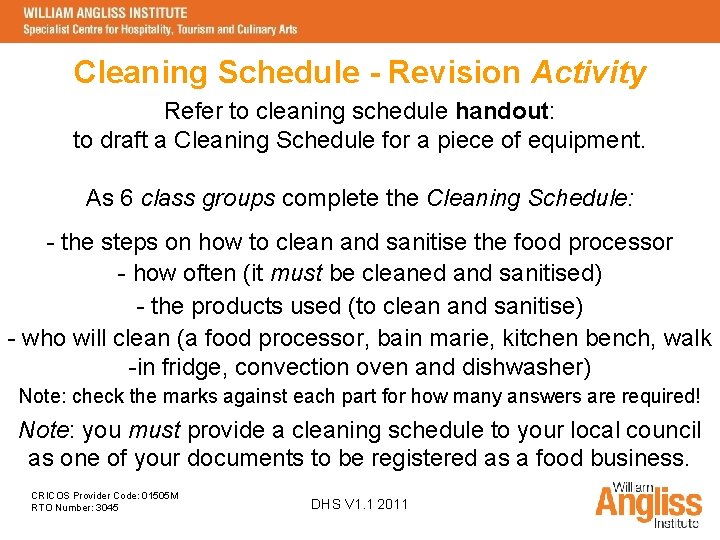 WILLIAM ANGLISS INSTITUTE
Specialist Centre for Hospitality, Tourism and Culinary Arts

Cleaning Schedule - Revision Activity

Refer to cleaning schedule handout:
to draft a Cleaning Schedule for a piece of equipment.

As 6 class groups complete the Cleaning Schedule:

- the steps on how to clean and sanitise the food processor
- how often (it must be cleaned and sanitised)
- the products used (to clean and sanitise)
- who will clean (a food processor, bain marie, kitchen bench, walk -in fridge, convection oven and dishwasher)

Note: check the marks against each part for how many answers are required!

Note: you must provide a cleaning schedule to your local council as one of your documents to be registered as a food business.

CRICOS Provider Code: 01505M
RTO Number: 3045

DHS V1.1 2011

William Angliss Institute